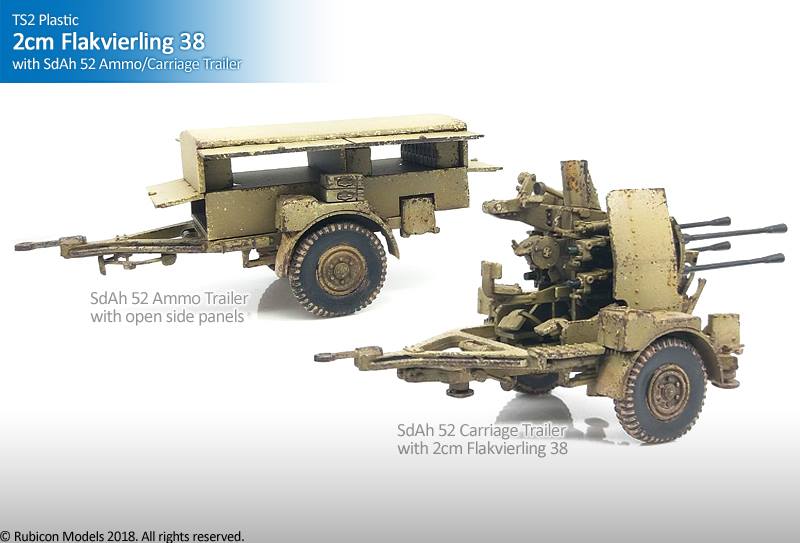 TS2 Plastic
2cm Flakvierling 38
with SdAh 52 Ammo/Carriage Trailer

SdAh 52 Ammo Trailer
with open side panels

SdAh 52 Carriage Trailer
with 2cm Flakvierling 38

© Rubicon Models 2018. All rights reserved.